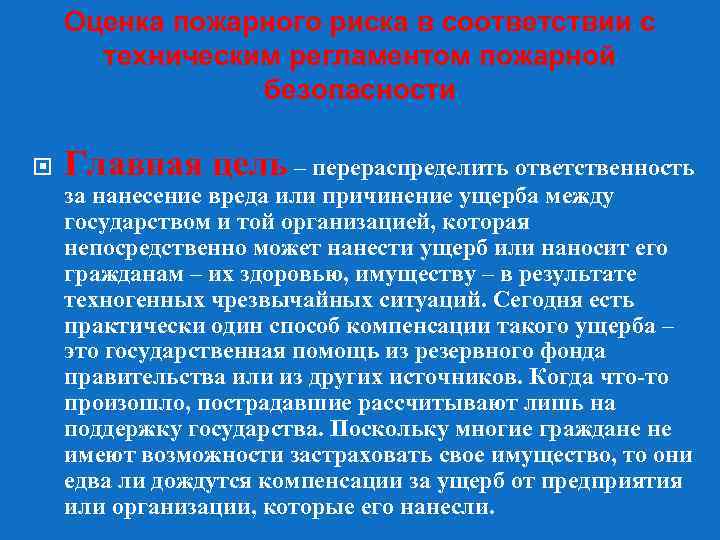 Оценка пожарного риска в соответствии с техническим регламентом пожарной безопасности

Главная цель – перераспределить ответственность за нанесение вреда или причинение ущерба между государством и той организацией, которая непосредственно может нанести ущерб или наносит его гражданам – их здоровью, имуществу – в результате техногенных чрезвычайных ситуаций. Сегодня есть практически один способ компенсации такого ущерба – это государственная помощь из резервного фонда правительства или из других источников. Когда что-то произошло, пострадавшие рассчитывают лишь на поддержку государства. Поскольку многие граждане не имеют возможности застраховать свое имущество, то они едва ли дождутся компенсации за ущерб от предприятия или организации, которые его нанесли.